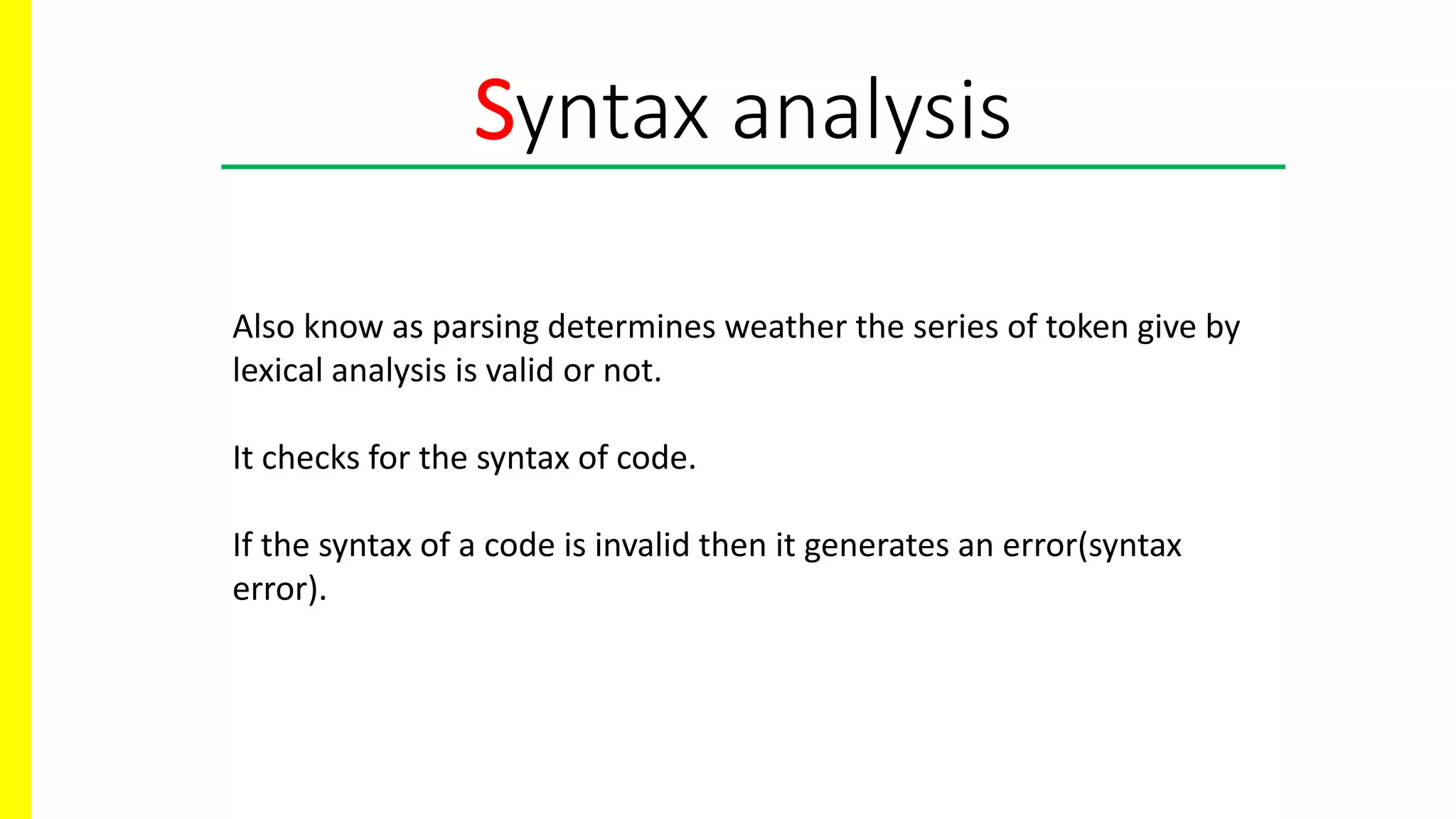 Syntax analysis

Also know as parsing determines weather the series of token give by lexical analysis is valid or not.

It checks for the syntax of code.

If the syntax of a code is invalid then it generates an error(syntax error).